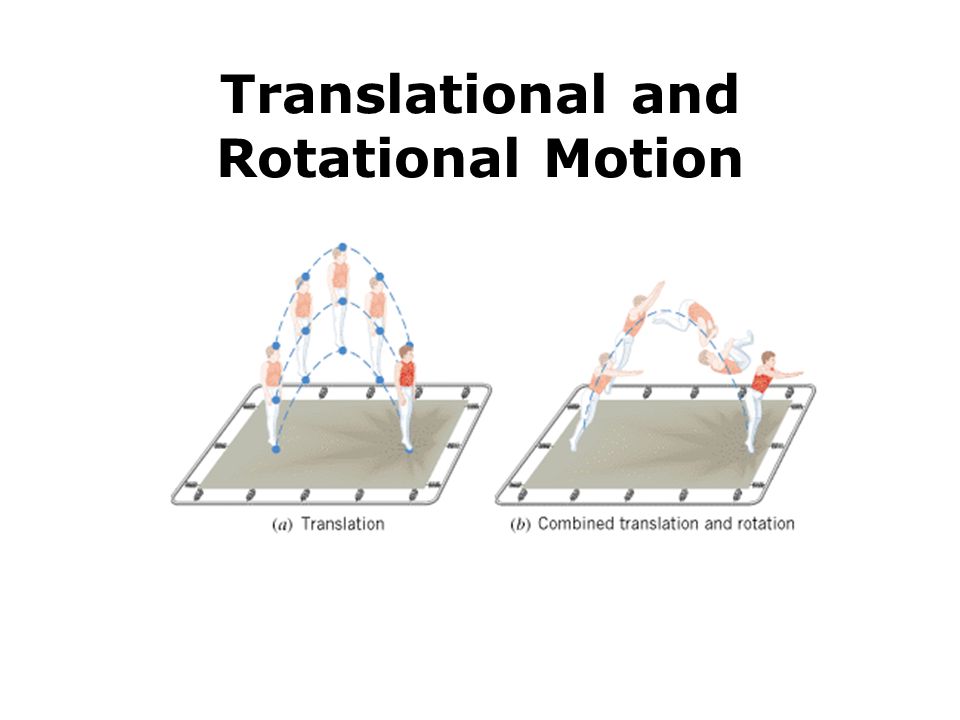 Translational and Rotational Motion

(a) Translation

(b) Combined translation and rotation